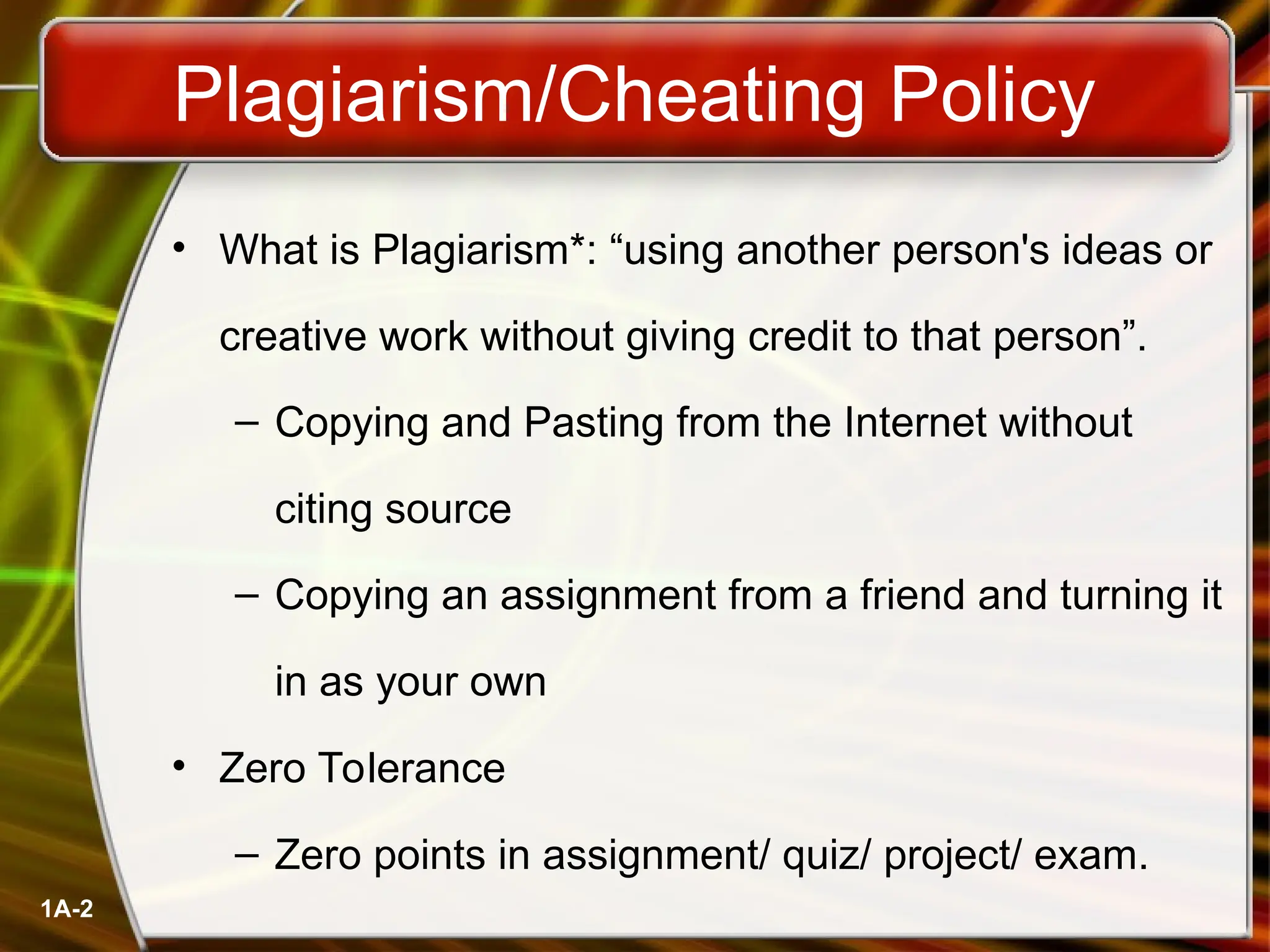 Plagiarism/Cheating Policy

• What is Plagiarism*: “using another person's ideas or creative work without giving credit to that person”.

– Copying and Pasting from the Internet without citing source

– Copying an assignment from a friend and turning it in as your own

• Zero Tolerance

– Zero points in assignment/ quiz/ project/ exam.

1A-2